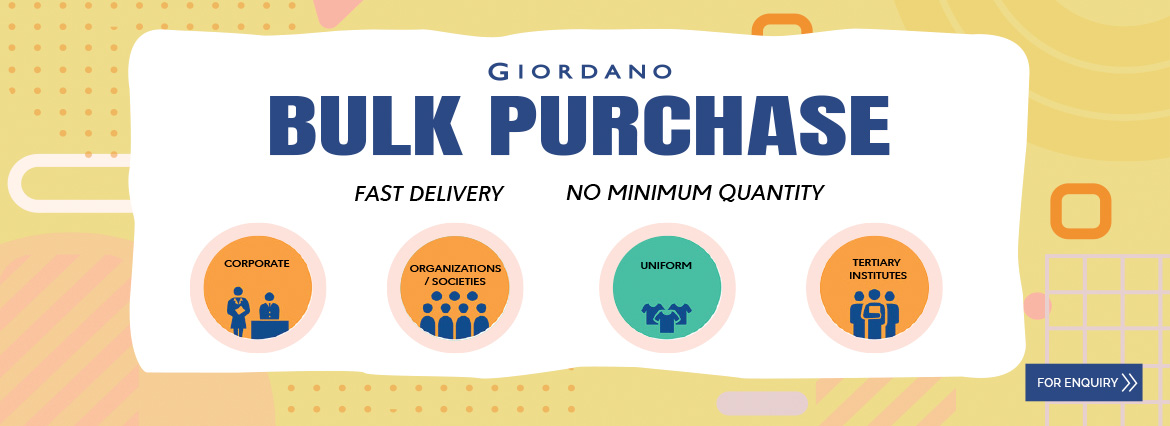 GIORDANO

BULK PURCHASE

FAST DELIVERY NO MINIMUM QUANTITY

CORPORATE

ORGANIZATIONS / SOCIETIES

UNIFORM

TERTIARY INSTITUTES

FOR ENQUIRY